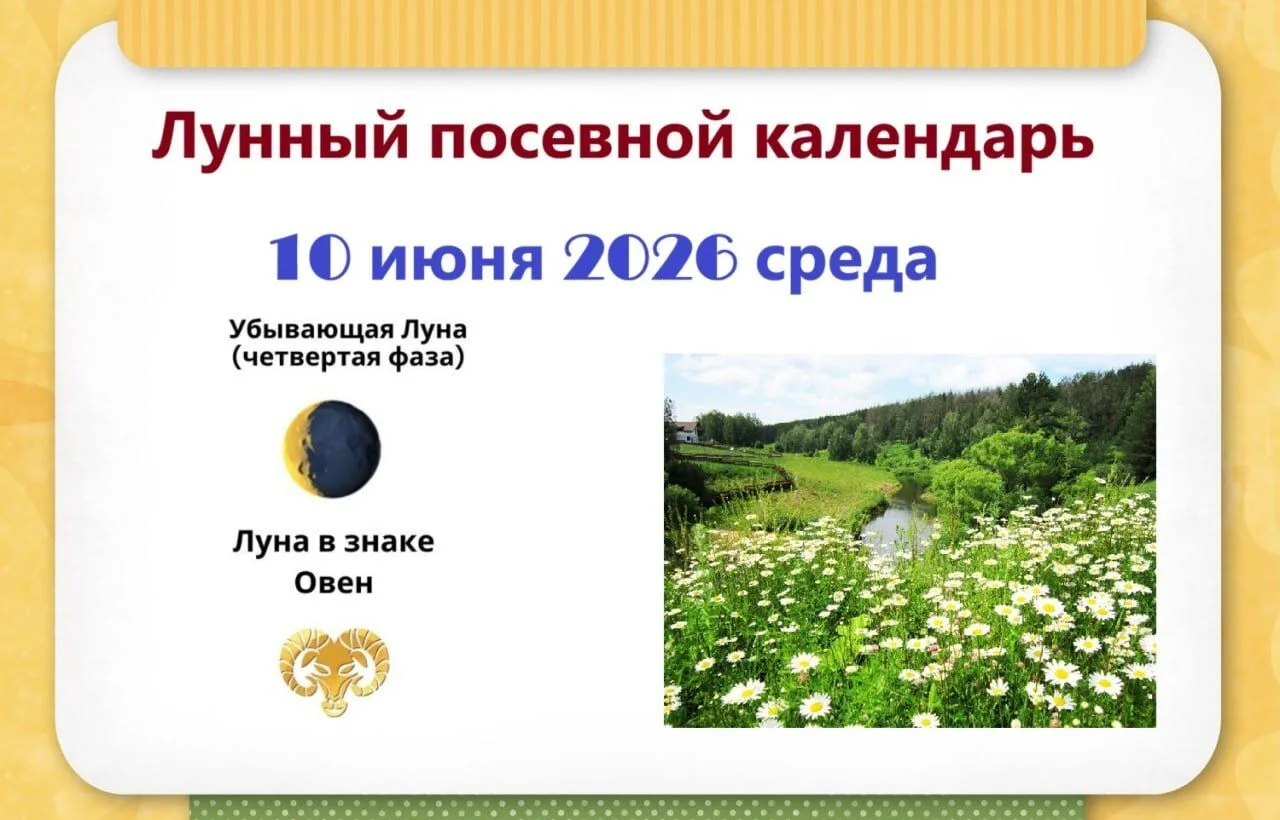 Лунный посевной календарь

10 июня 2026 среда

Убывающая Луна (четвертая фаза)

Луна в знаке Овен